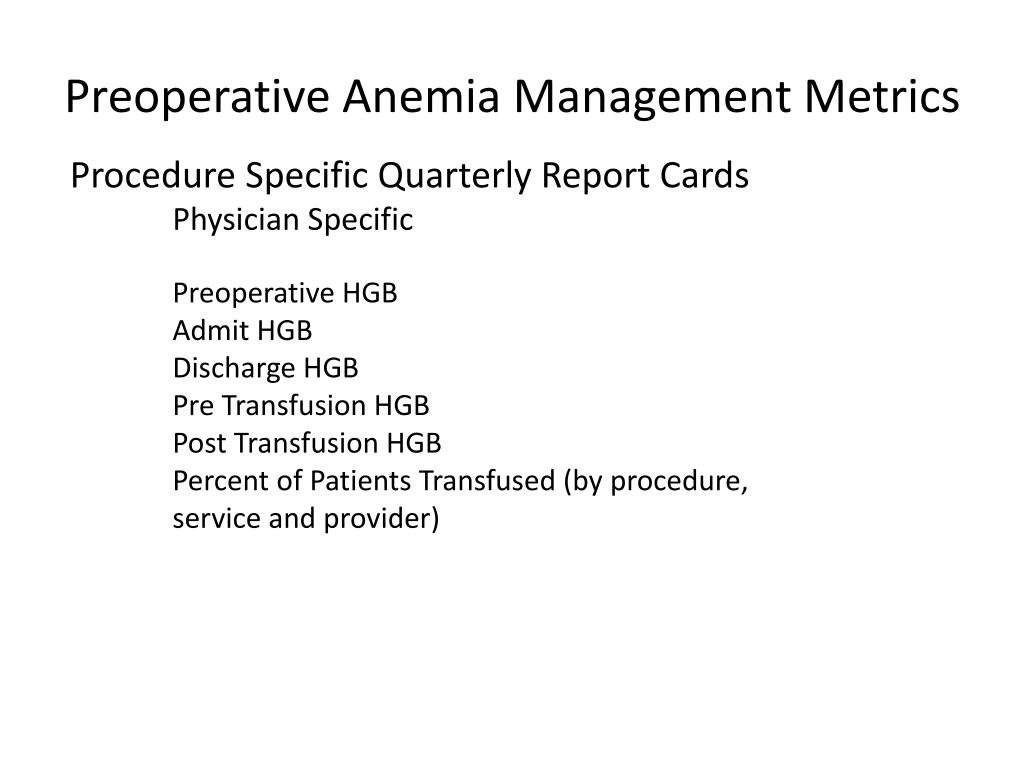 Preoperative Anemia Management Metrics

Procedure Specific Quarterly Report Cards

Physician Specific

Preoperative HGB
Admit HGB
Discharge HGB
Pre Transfusion HGB
Post Transfusion HGB
Percent of Patients Transfused (by procedure, service and provider)